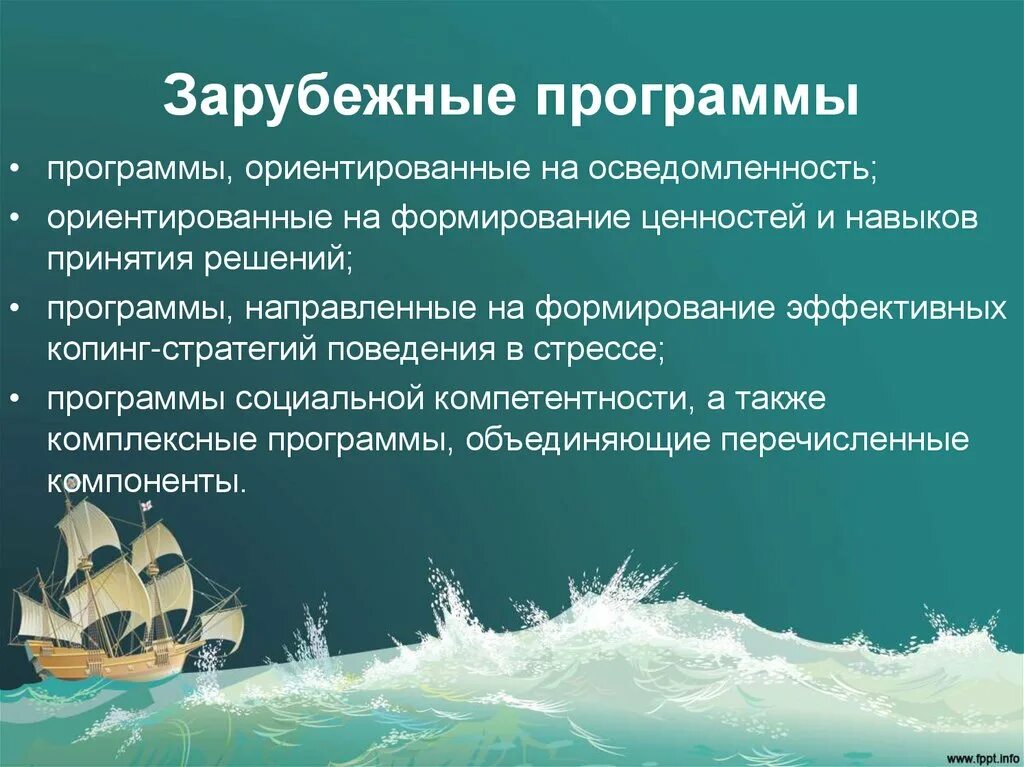 Зарубежные программы

• программы, ориентированные на осведомленность;
• ориентированные на формирование ценностей и навыков принятия решений;
• программы, направленные на формирование эффективных копинг-стратегий поведения в стрессе;
• программы социальной компетентности, а также комплексные программы, объединяющие перечисленные компоненты.

www.fppt.info